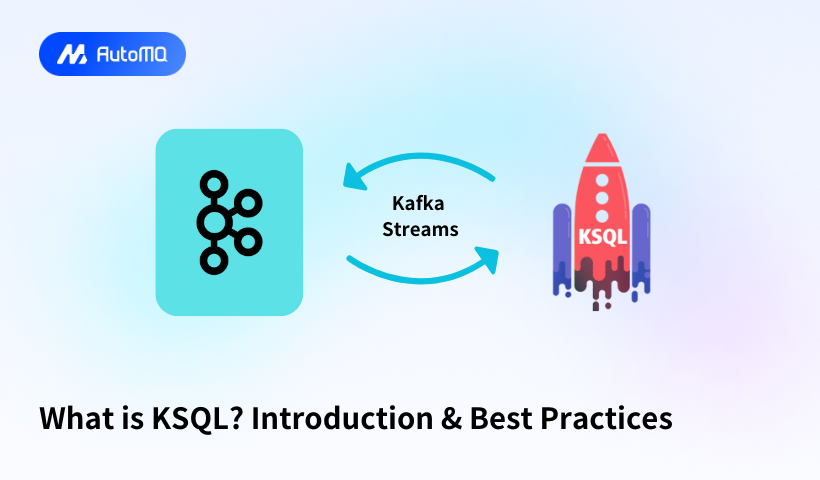 AutoMQ

Kafka Streams

KSQL

What is KSQL? Introduction & Best Practices